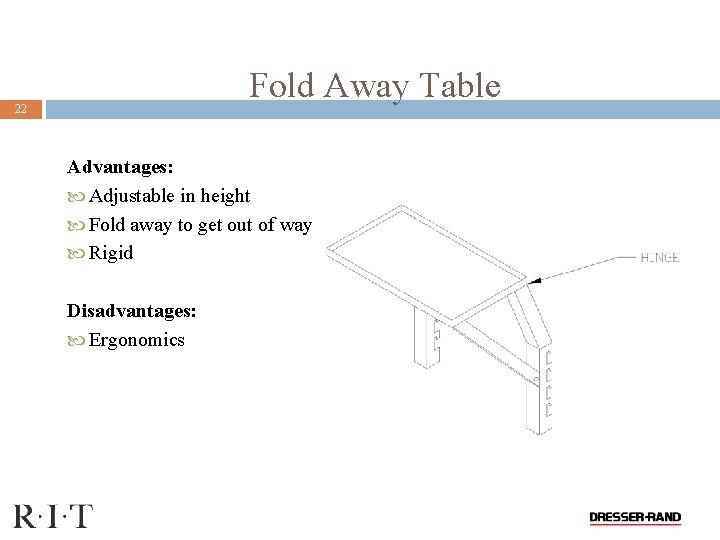 Fold Away Table

22

Advantages:
Adjustable in height
Fold away to get out of way
Rigid

Disadvantages:
Ergonomics

HINGE

R·I·T

DRESSER-RAND